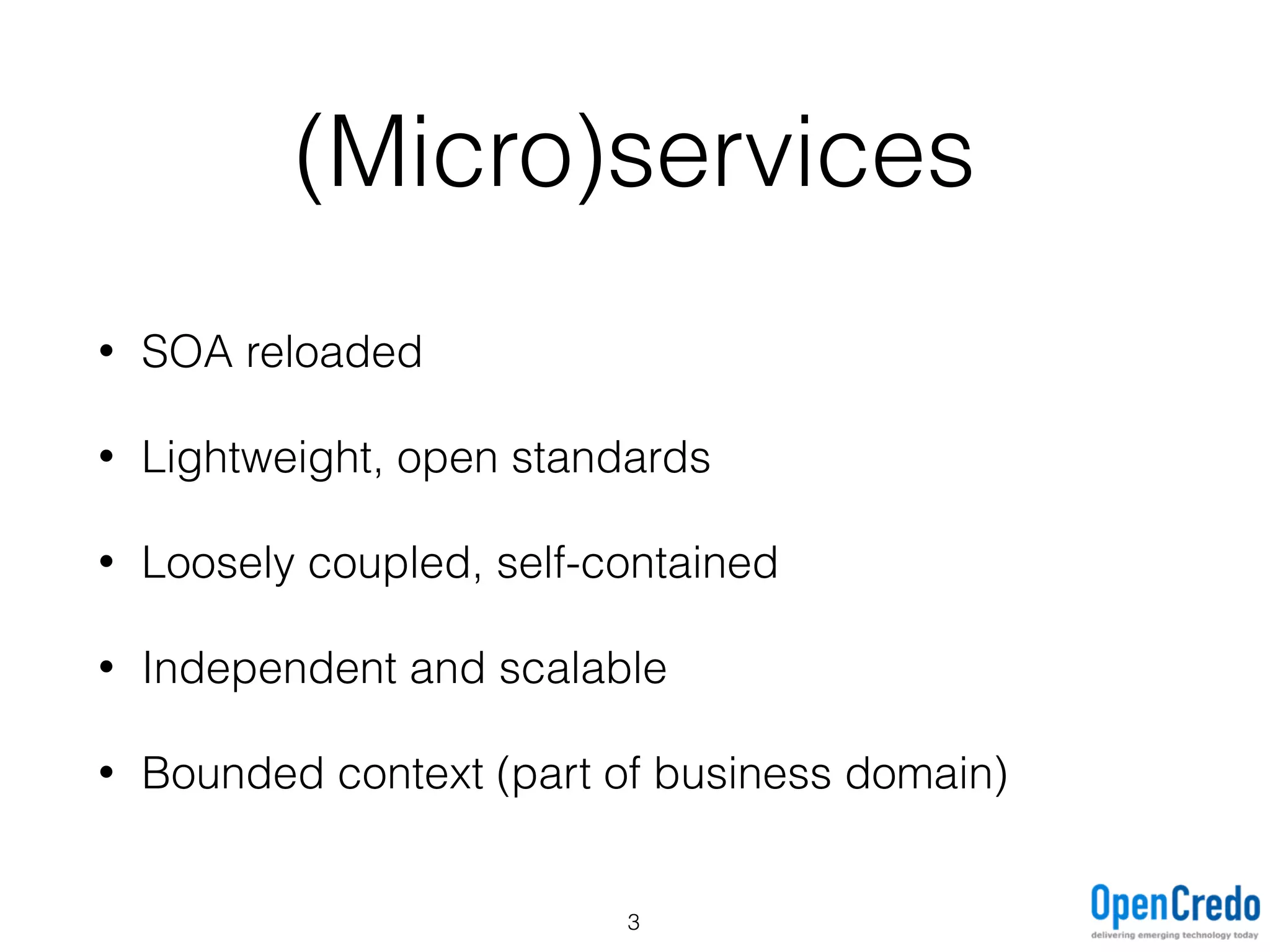 (Micro)services

• SOA reloaded

• Lightweight, open standards

• Loosely coupled, self-contained

• Independent and scalable

• Bounded context (part of business domain)

3

OpenCredo
delivering emerging technology today